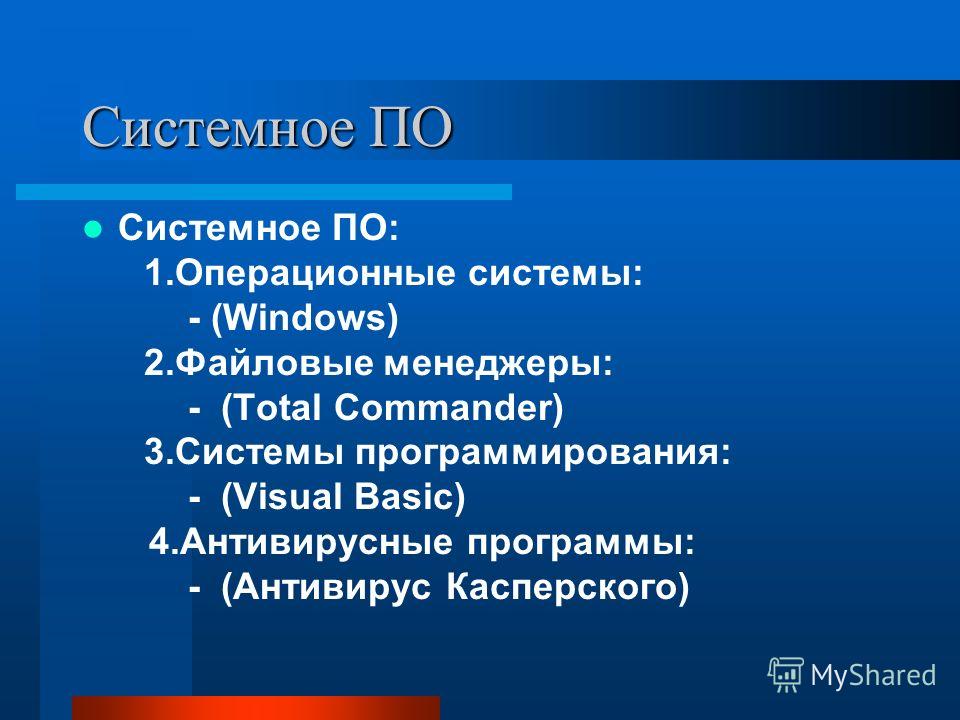 Системное ПО

Системное ПО:
1.Операционные системы:
- (Windows)
2.Файловые менеджеры:
- (Total Commander)
3.Системы программирования:
- (Visual Basic)
4.Антивирусные программы:
- (Антивирус Касперского)

MyShared